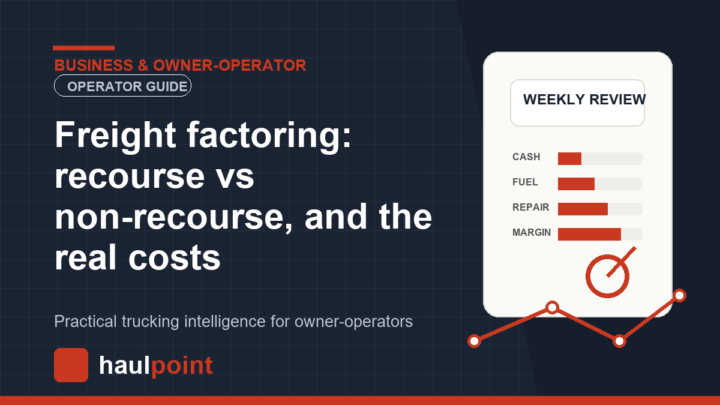 BUSINESS & OWNER-OPERATOR

OPERATOR GUIDE

Freight factoring: recourse vs non-recourse, and the real costs

Practical trucking intelligence for owner-operators

haulpoint

WEEKLY REVIEW

CASH

FUEL

REPAIR

MARGIN